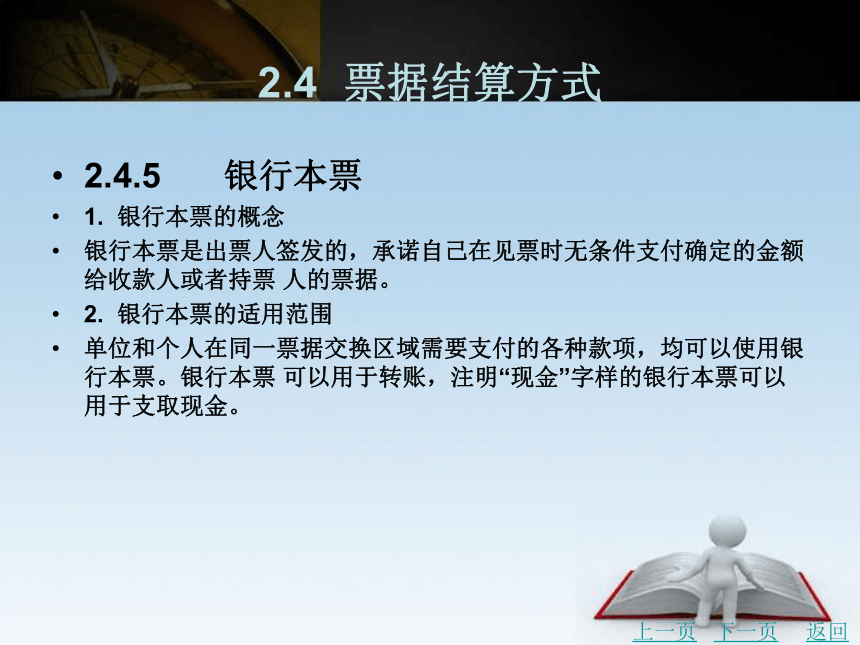 2.4 票据结算方式

• 2.4.5 银行本票
• 1. 银行本票的概念
• 银行本票是出票人签发的，承诺自己在见票时无条件支付确定的金额给收款人或者持票 人的票据。
• 2. 银行本票的适用范围
• 单位和个人在同一票据交换区域需要支付的各种款项，均可以使用银行本票。银行本票 可以用于转账，注明“现金”字样的银行本票可以用于支取现金。

上一页 下一页 返回